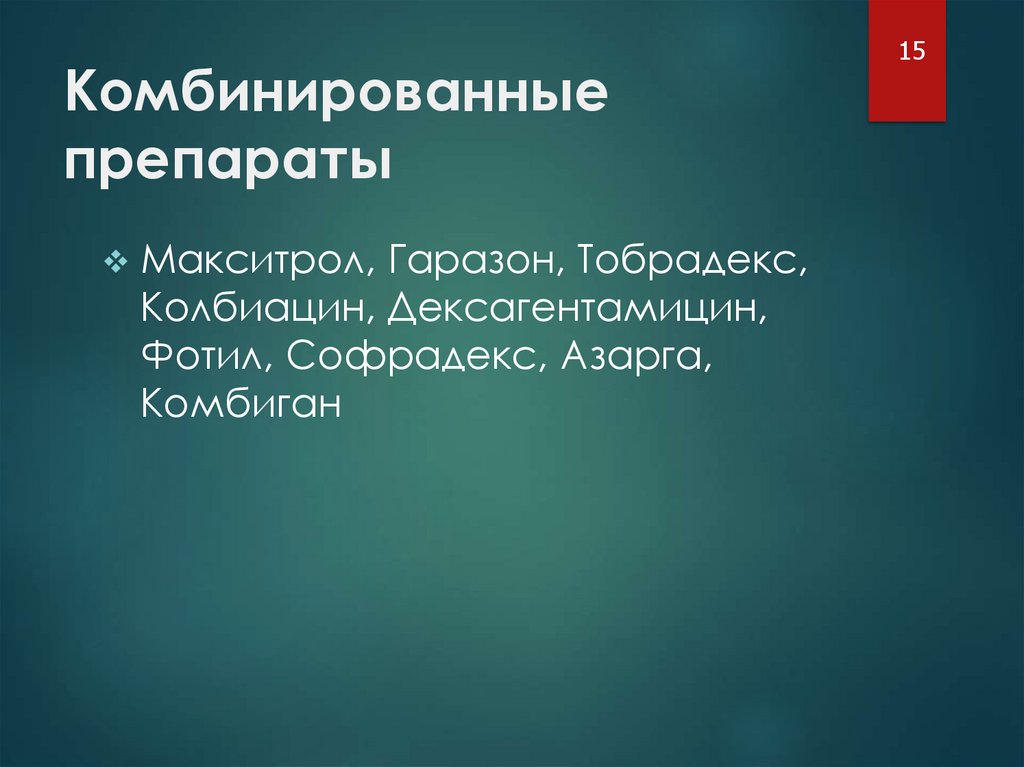 15

Комбинированные препараты

Макситрол, Гаразон, Тобрадекс, Колбиацин, Дексагентамицин, Фотил, Софрадекс, Азарга, Комбиган